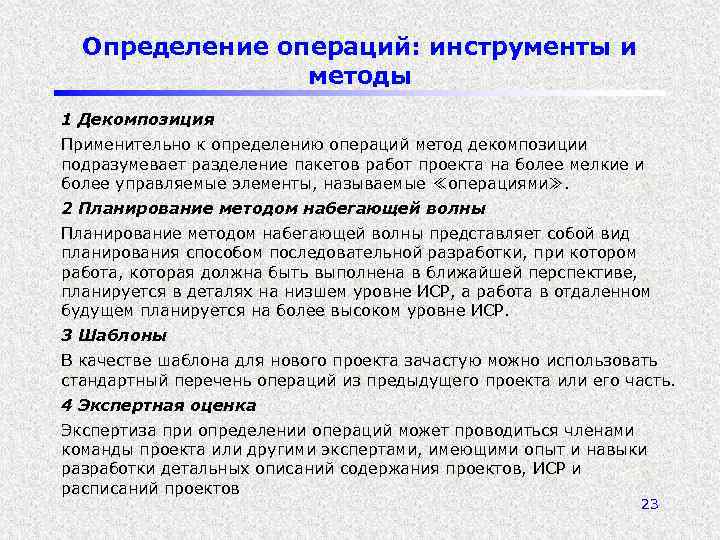 Определение операций: инструменты и методы

1 Декомпозиция

Применительно к определению операций метод декомпозиции подразумевает разделение пакетов работ проекта на более мелкие и более управляемые элементы, называемые «операциями».

2 Планирование методом набегающей волны

Планирование методом набегающей волны представляет собой вид планирования способом последовательной разработки, при котором работа, которая должна быть выполнена в ближайшей перспективе, планируется в деталях на низшем уровне ИСР, а работа в отдаленном будущем планируется на более высоком уровне ИСР.

3 Шаблоны

В качестве шаблона для нового проекта зачастую можно использовать стандартный перечень операций из предыдущего проекта или его часть.

4 Экспертная оценка

Экспертиза при определении операций может проводиться членами команды проекта или другими экспертами, имеющими опыт и навыки разработки детальных описаний содержания проектов, ИСР и расписаний проектов

23